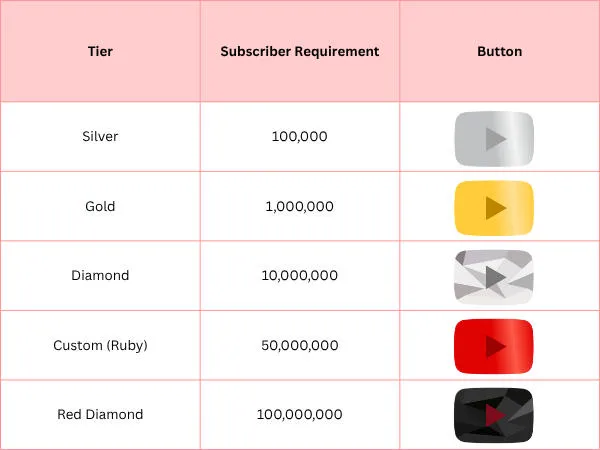 | Tier | Subscriber Requirement | Button |
|---|---|---|
| Silver | 100,000 | |
| Gold | 1,000,000 | |
| Diamond | 10,000,000 | |
| Custom (Ruby) | 50,000,000 | |
| Red Diamond | 100,000,000 | |